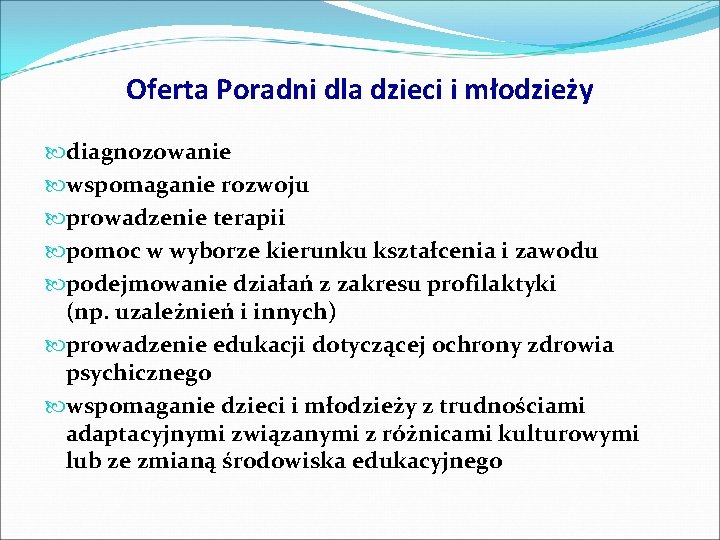 Oferta Poradni dla dzieci i młodzieży

diagnozowanie
wspomaganie rozwoju
prowadzenie terapii
pomoc w wyborze kierunku kształcenia i zawodu
podejmowanie działań z zakresu profilaktyki (np. uzależnień i innych)
prowadzenie edukacji dotyczącej ochrony zdrowia psychicznego
wspomaganie dzieci i młodzieży z trudnościami adaptacyjnymi związanymi z różnicami kulturowymi lub ze zmianą środowiska edukacyjnego